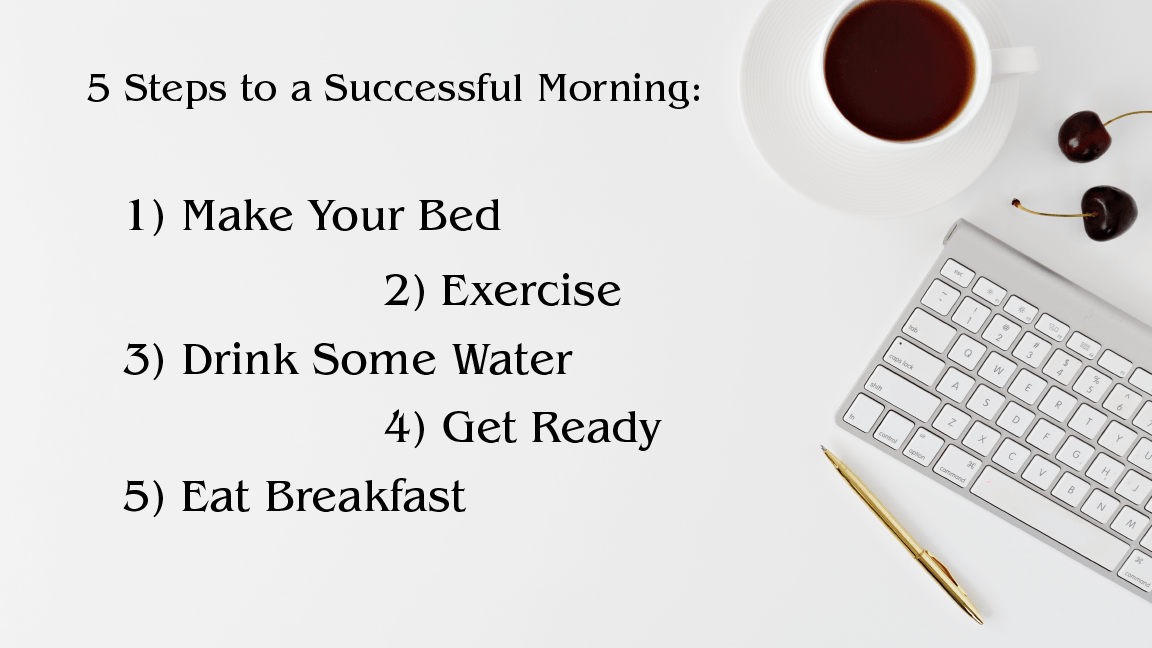 5 Steps to a Successful Morning:

1) Make Your Bed

2) Exercise

3) Drink Some Water

4) Get Ready

5) Eat Breakfast